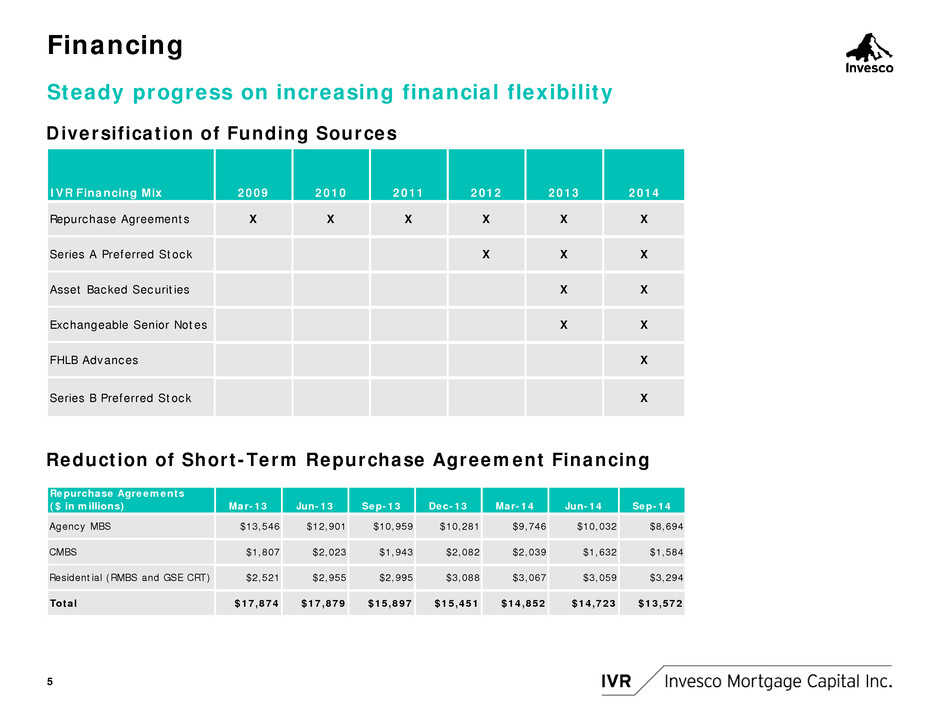 Financing

Invesco

Steady progress on increasing financial flexibility

Diversification of Funding Sources

| IVR Financing Mix | 2009 | 2010 | 2011 | 2012 | 2013 | 2014 |
|---|---|---|---|---|---|---|
| Repurchase Agreements | X | X | X | X | X | X |
| Series A Preferred Stock | | | | X | X | X |
| Asset Backed Securities | | | | | X | X |
| Exchangeable Senior Notes | | | | | X | X |
| FHLB Advances | | | | | | X |
| Series B Preferred Stock | | | | | | X |

Reduction of Short-Term Repurchase Agreement Financing

| Repurchase Agreements ($ in millions) | Mar-13 | Jun-13 | Sep-13 | Dec-13 | Mar-14 | Jun-14 | Sep-14 |
|---|---|---|---|---|---|---|---|
| Agency MBS | $13,546 | $12,901 | $10,959 | $10,281 | $9,746 | $10,032 | $8,694 |
| CMBS | $1,807 | $2,023 | $1,943 | $2,082 | $2,039 | $1,632 | $1,584 |
| Residential (RMBS and GSE CRT) | $2,521 | $2,955 | $2,995 | $3,088 | $3,067 | $3,059 | $3,294 |
| Total | $17,874 | $17,879 | $15,897 | $15,451 | $14,852 | $14,723 | $13,572 |

5

IVR Invesco Mortgage Capital Inc.